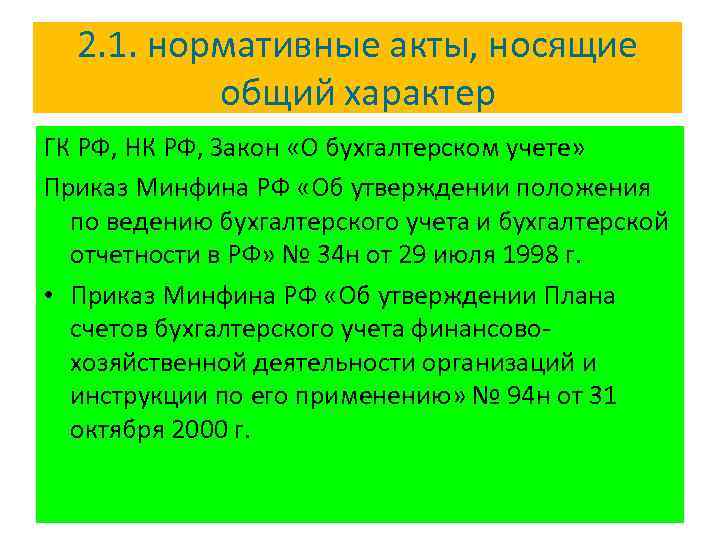 2.1. нормативные акты, носящие общий характер

ГК РФ, НК РФ, Закон «О бухгалтерском учете»

Приказ Минфина РФ «Об утверждении положения по ведению бухгалтерского учета и бухгалтерской отчетности в РФ» № 34н от 29 июля 1998 г.

• Приказ Минфина РФ «Об утверждении Плана счетов бухгалтерского учета финансово-хозяйственной деятельности организаций и инструкции по его применению» № 94н от 31 октября 2000 г.